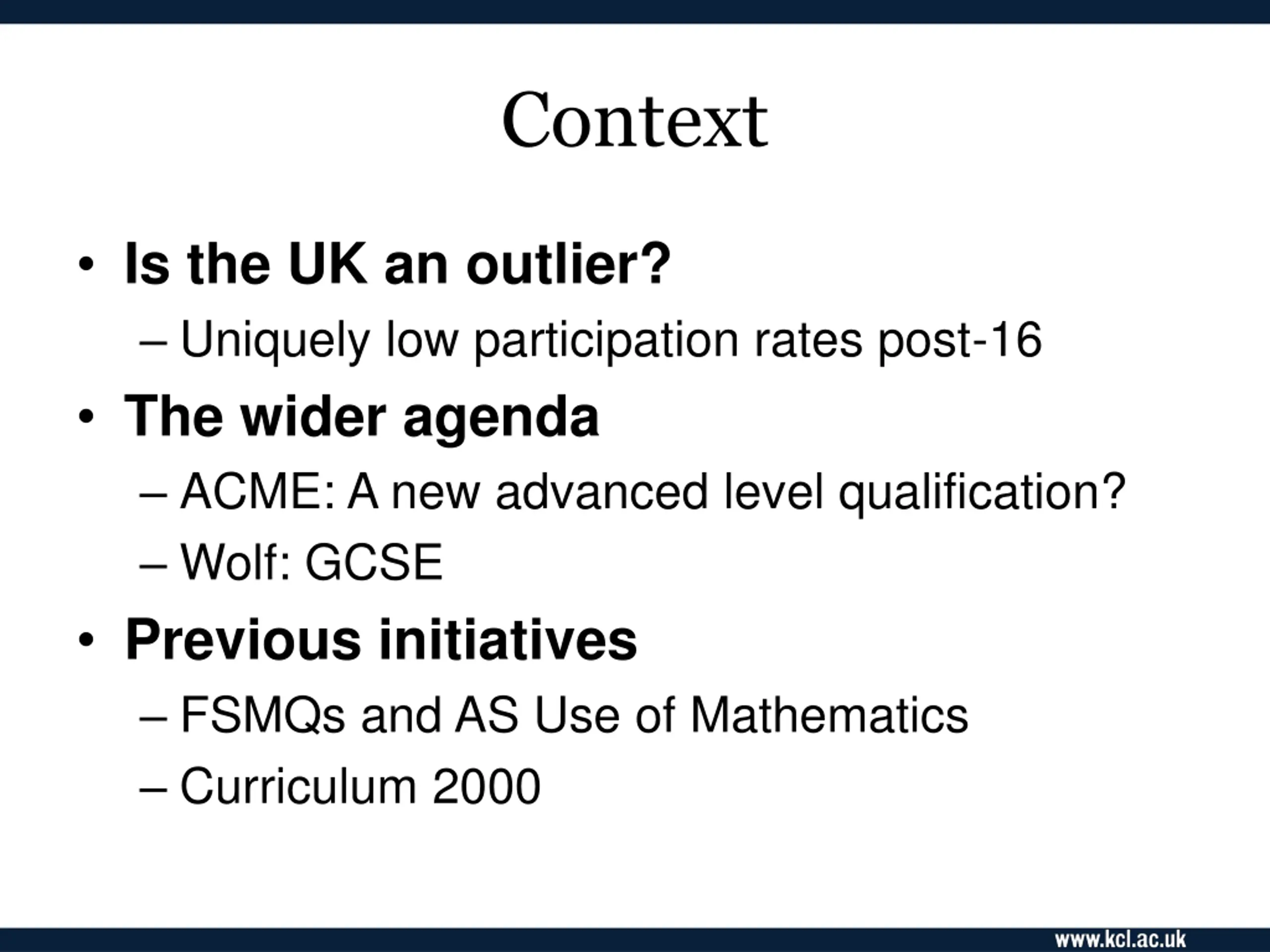 Context

• Is the UK an outlier?
– Uniquely low participation rates post-16
• The wider agenda
– ACME: A new advanced level qualification?
– Wolf: GCSE
• Previous initiatives
– FSMQs and AS Use of Mathematics
– Curriculum 2000

www.kcl.ac.uk